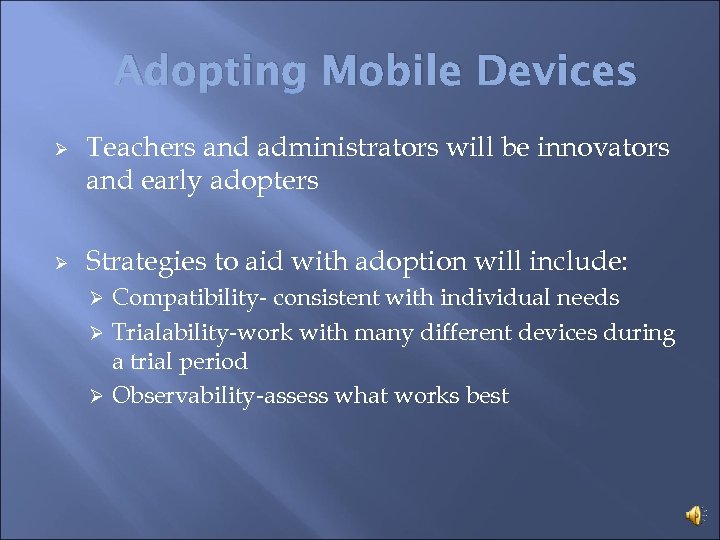 Adopting Mobile Devices

➢ Teachers and administrators will be innovators and early adopters

➢ Strategies to aid with adoption will include:
➢ Compatibility- consistent with individual needs
➢ Trialability-work with many different devices during a trial period
➢ Observability-assess what works best